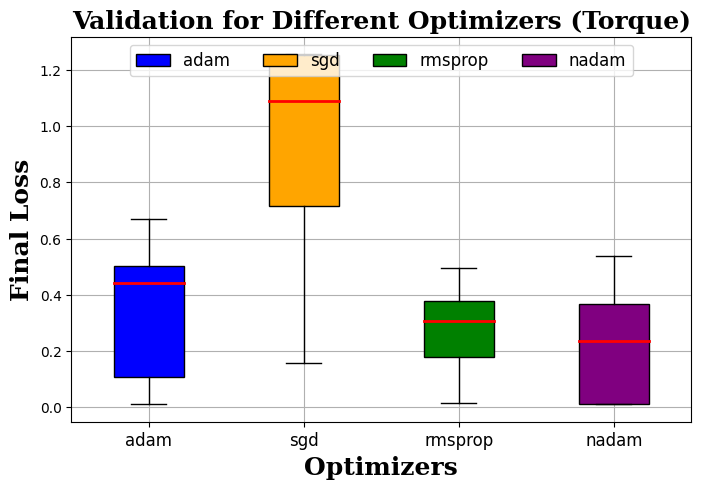 Validation for Different Optimizers (Torque)

adam
sgd
rmsprop
nadam

Final Loss

1.2
1.0
0.8
0.6
0.4
0.2
0.0

adam
sgd
rmsprop
nadam

Optimizers